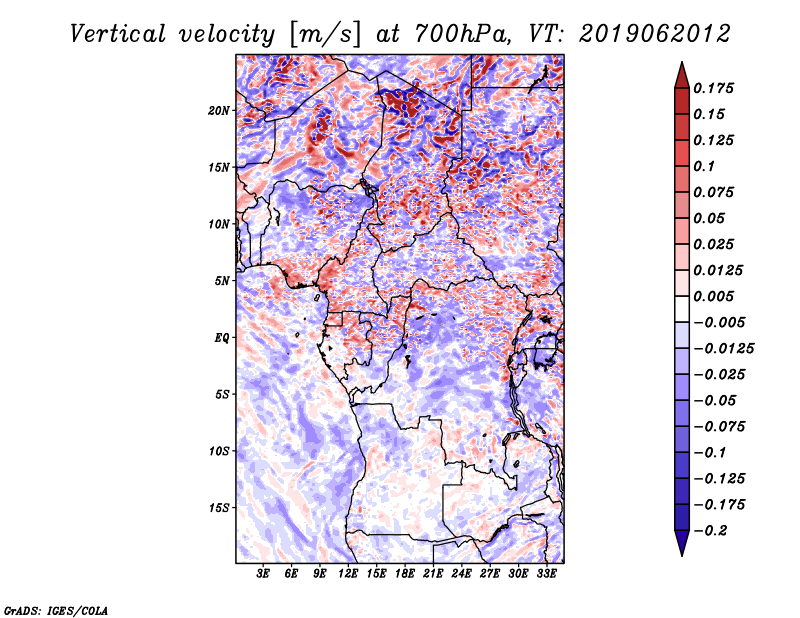 Vertical velocity [m/s] at 700hPa, VT: 2019062012

20N
15N
10N
5N
EQ
5S
10S
15S

3E 6E 9E 12E 15E 18E 21E 24E 27E 30E 33E

0.175
0.15
0.125
0.1
0.075
0.05
0.025
0.0125
0.005
−0.005
−0.0125
−0.025
−0.05
−0.075
−0.1
−0.125
−0.175
−0.2

GrADS: IGES/COLA